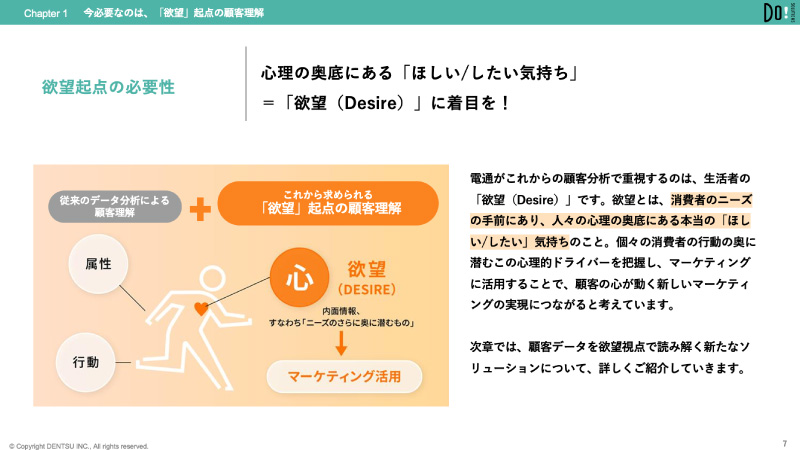 Chapter 1　今必要なのは、「欲望」起点の顧客理解

DO! SOLUTIONS

欲望起点の必要性

心理の奥底にある「ほしい/したい気持ち」
＝「欲望（Desire）」に着目を！

従来のデータ分析による顧客理解

これから求められる
「欲望」起点の顧客理解

属性

行動

心

欲望
（DESIRE）

内面情報、
すなわち「ニーズのさらに奥に潜むもの」

マーケティング活用

電通がこれからの顧客分析で重視するのは、生活者の「欲望（Desire）」です。欲望とは、消費者のニーズの手前にあり、人々の心理の奥底にある本当の「ほしい/したい」気持ちのこと。個々の消費者の行動の奥に潜むこの心理的ドライバーを把握し、マーケティングに活用することで、顧客の心が動く新しいマーケティングの実現につながると考えています。

次章では、顧客データを欲望視点で読み解く新たなソリューションについて、詳しくご紹介していきます。

© Copyright DENTSU INC., All rights reserved.

7